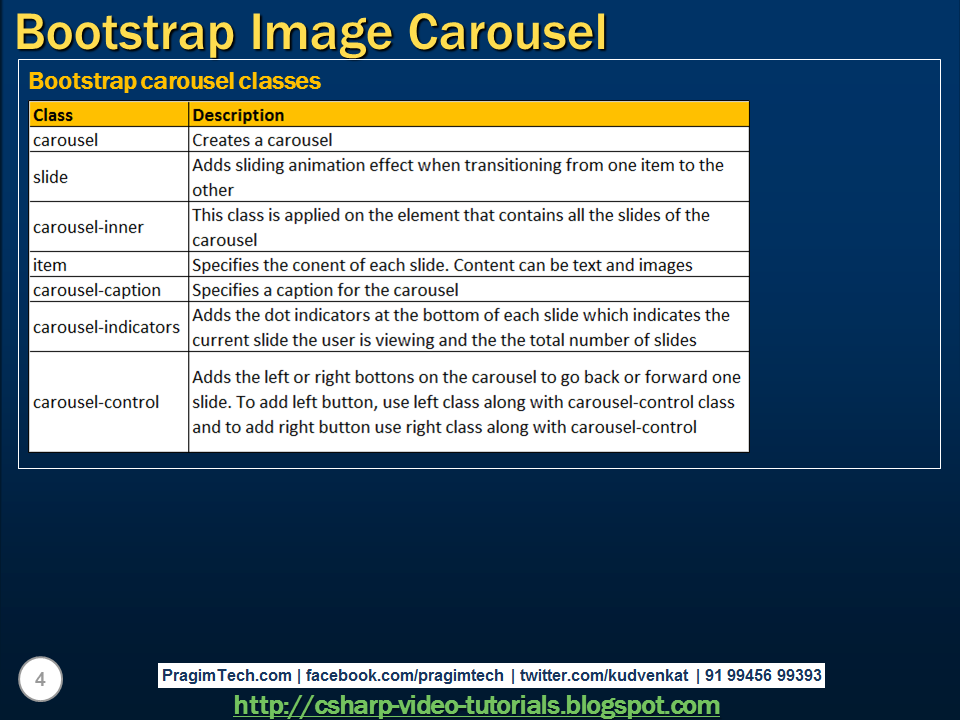 Bootstrap Image Carousel

Bootstrap carousel classes

| Class | Description |
|---|---|
| carousel | Creates a carousel |
| slide | Adds sliding animation effect when transitioning from one item to the other |
| carousel-inner | This class is applied on the element that contains all the slides of the carousel |
| item | Specifies the conent of each slide. Content can be text and images |
| carousel-caption | Specifies a caption for the carousel |
| carousel-indicators | Adds the dot indicators at the bottom of each slide which indicates the current slide the user is viewing and the the total number of slides |
| carousel-control | Adds the left or right bottons on the carousel to go back or forward one slide. To add left button, use left class along with carousel-control class and to add right button use right class along with carousel-control |

4

PragimTech.com | facebook.com/pragimtech | twitter.com/kudvenkat | 91 99456 99393

http://csharp-video-tutorials.blogspot.com